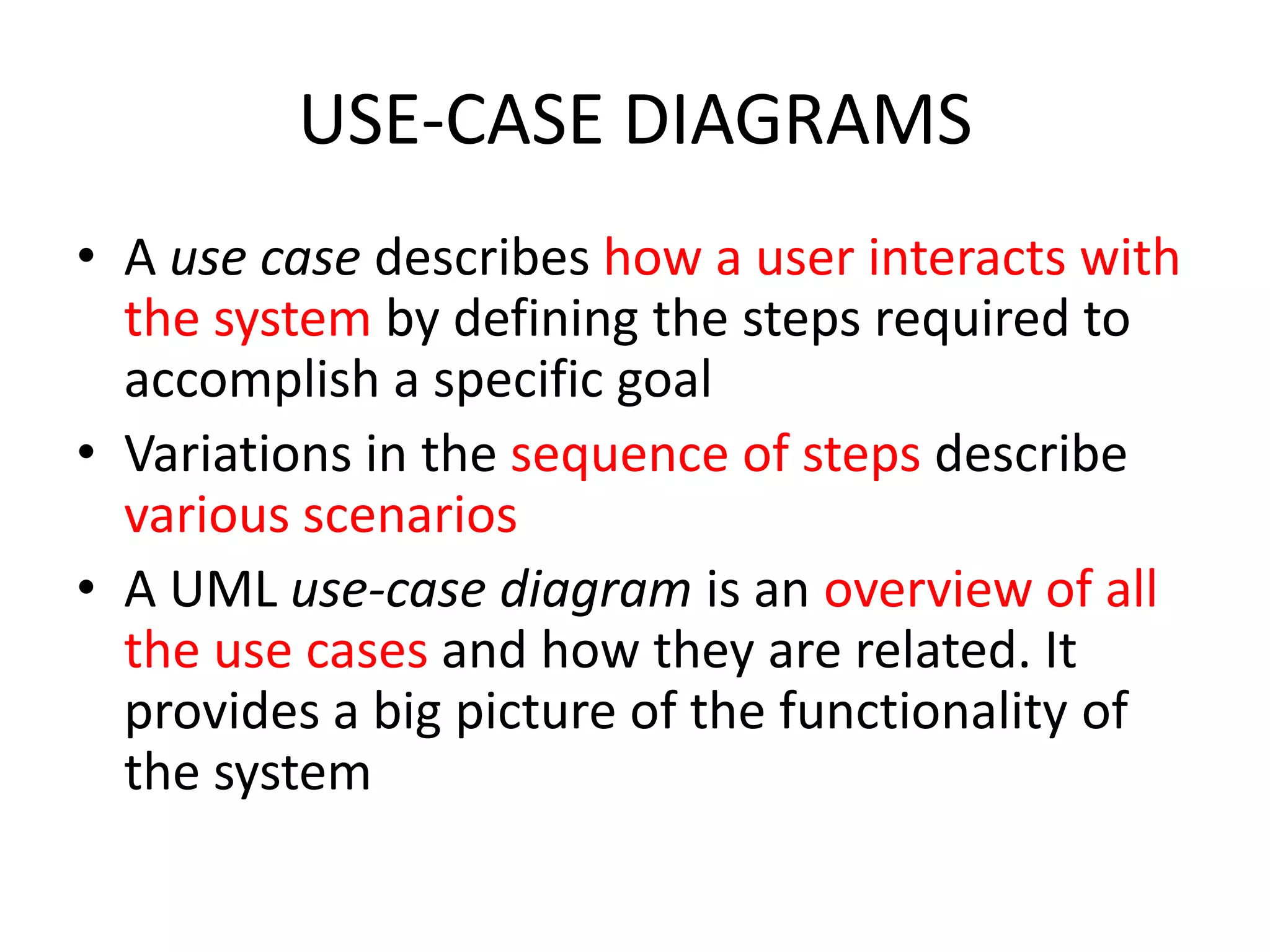 USE-CASE DIAGRAMS

• A use case describes how a user interacts with the system by defining the steps required to accomplish a specific goal

• Variations in the sequence of steps describe various scenarios

• A UML use-case diagram is an overview of all the use cases and how they are related. It provides a big picture of the functionality of the system